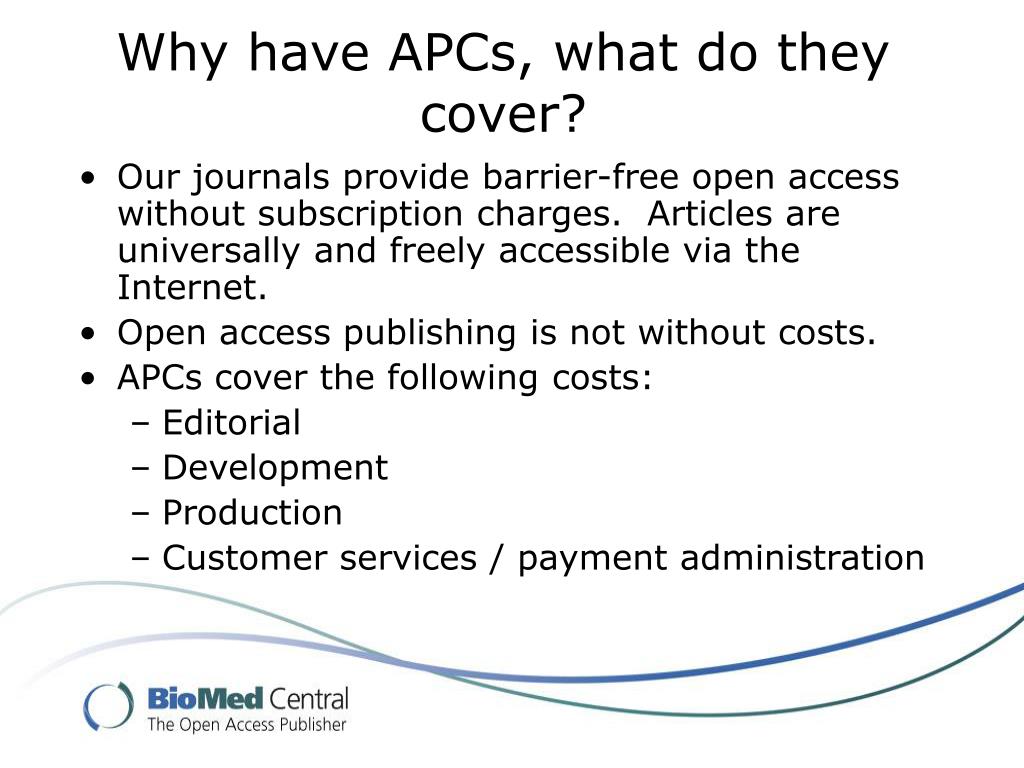 Why have APCs, what do they cover?

• Our journals provide barrier-free open access without subscription charges. Articles are universally and freely accessible via the Internet.
• Open access publishing is not without costs.
• APCs cover the following costs:
– Editorial
– Development
– Production
– Customer services / payment administration

BioMed Central
The Open Access Publisher